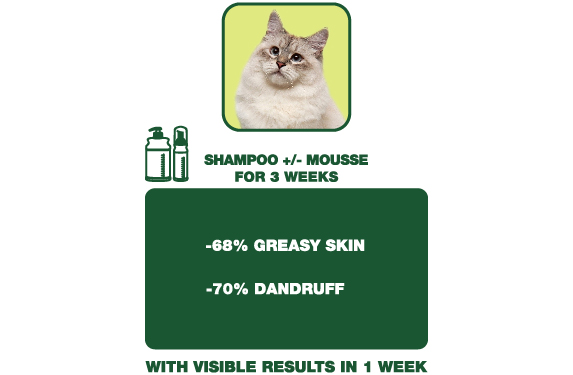 SHAMPOO +/- MOUSSE
FOR 3 WEEKS

-68% GREASY SKIN

-70% DANDRUFF

WITH VISIBLE RESULTS IN 1 WEEK